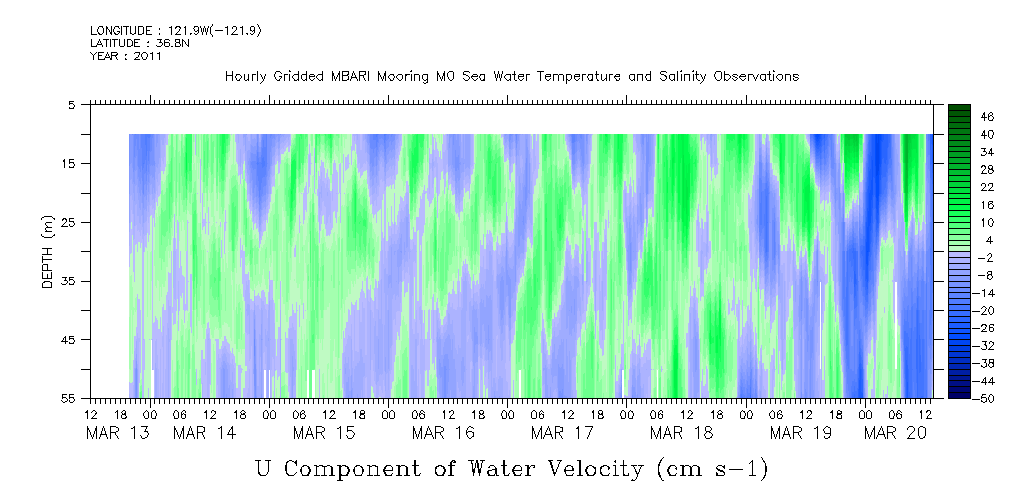 LONGITUDE : 121.9W(-121.9)
LATITUDE : 36.8N
YEAR : 2011

Hourly Gridded MBARI Mooring M0 Sea Water Temperature and Salinity Observations

DEPTH (m)

5
15
25
35
45
55

46
40
34
28
22
16
10
4
-2
-8
-14
-20
-26
-32
-38
-44
-50

12 18 00 06 12 18 00 06 12 18 00 06 12 18 00 06 12 18 00 06 12 18 00 06 12 18 00 06 12 18 00 06 12

MAR 13 MAR 14 MAR 15 MAR 16 MAR 17 MAR 18 MAR 19 MAR 20

U Component of Water Velocity (cm s-1)